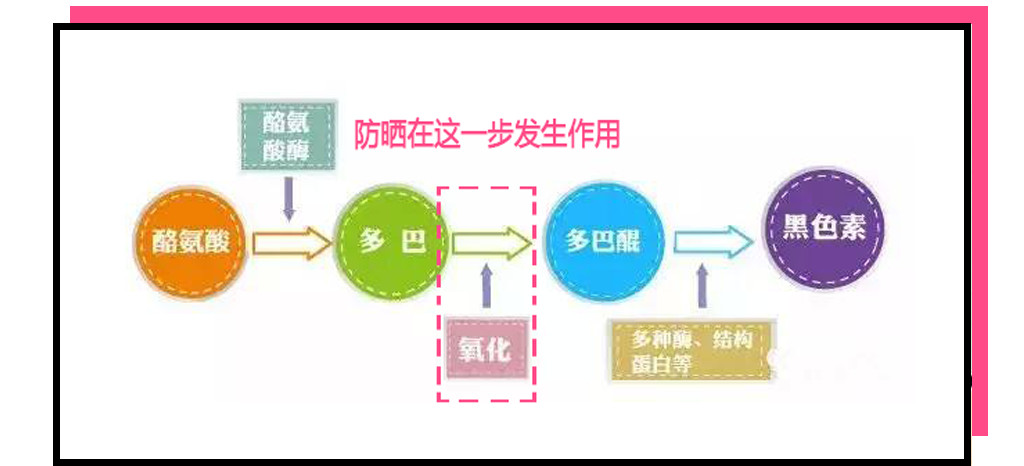 酪氨酸酶

防晒在这一步发生作用

酪氨酸

多 巴

多巴醌

黑色素

氧化

多种酶、结构蛋白等